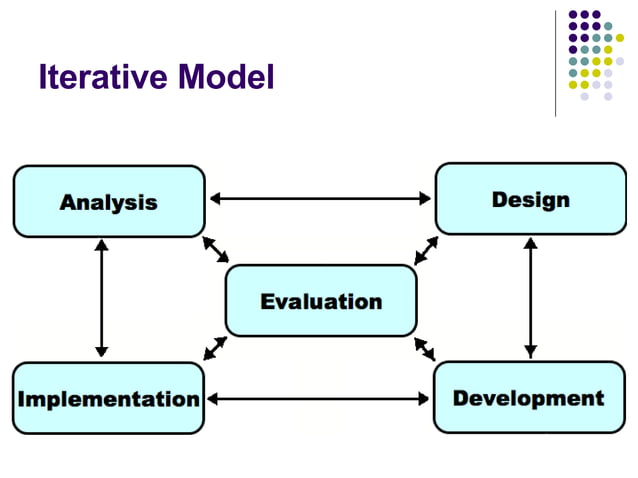 Iterative Model

Analysis

Design

Evaluation

Implementation

Development